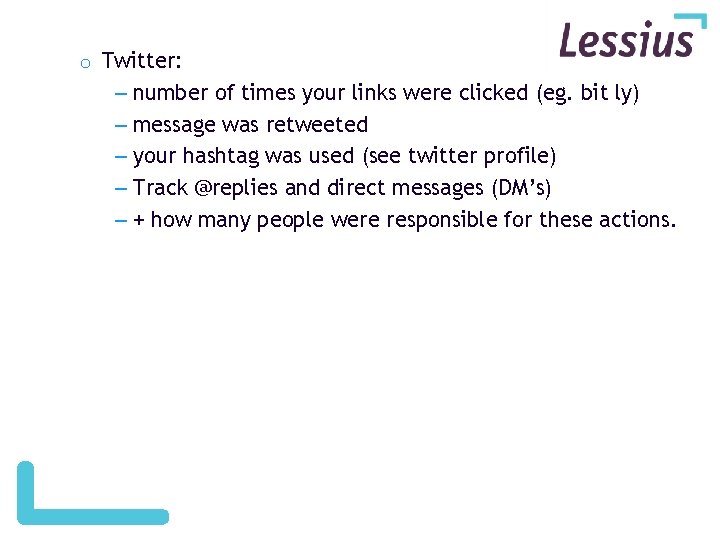 Lessius

o Twitter:
– number of times your links were clicked (eg. bit ly)
– message was retweeted
– your hashtag was used (see twitter profile)
– Track @replies and direct messages (DM's)
– + how many people were responsible for these actions.